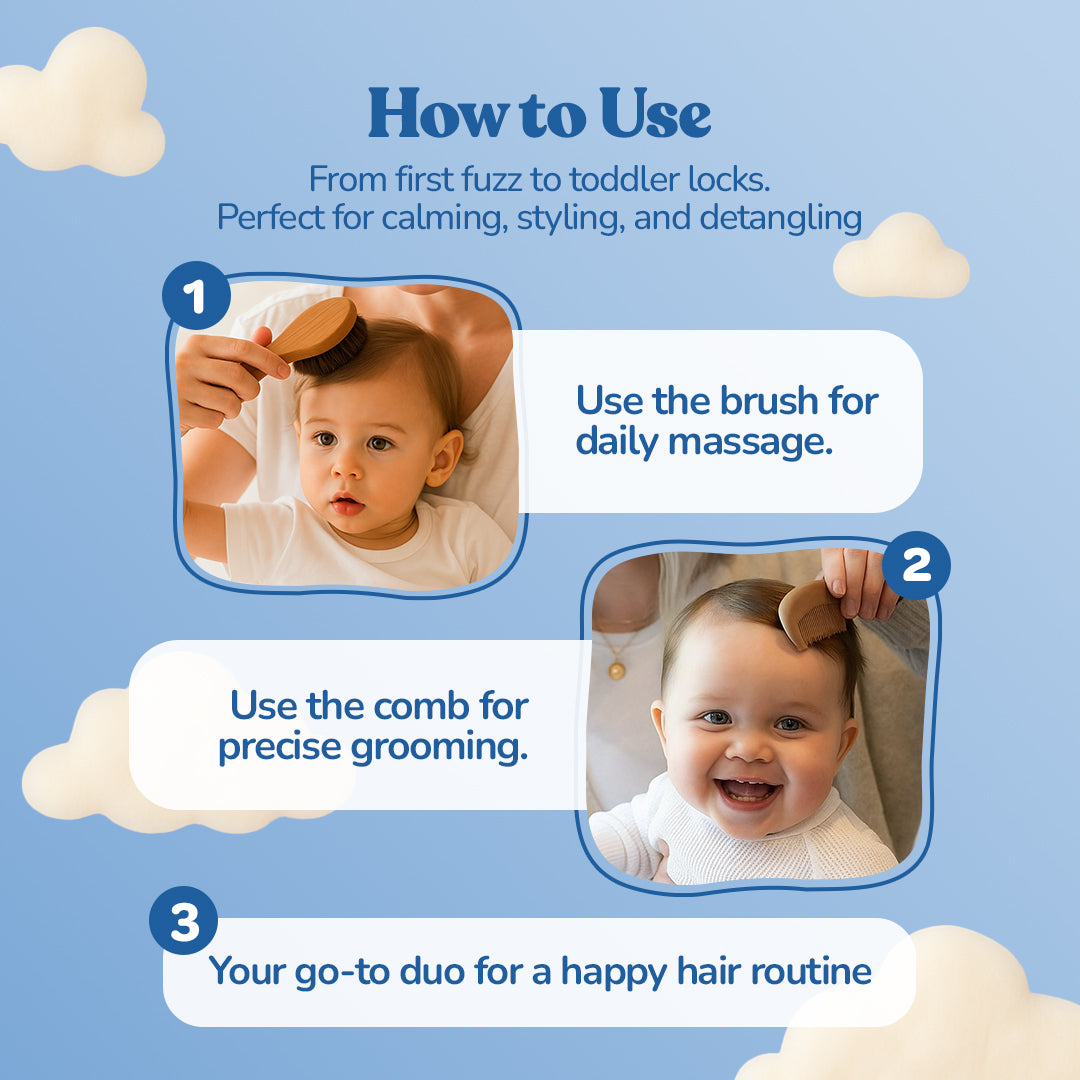 How to Use

From first fuzz to toddler locks.
Perfect for calming, styling, and detangling

1

Use the brush for daily massage.

2

Use the comb for precise grooming.

3

Your go-to duo for a happy hair routine